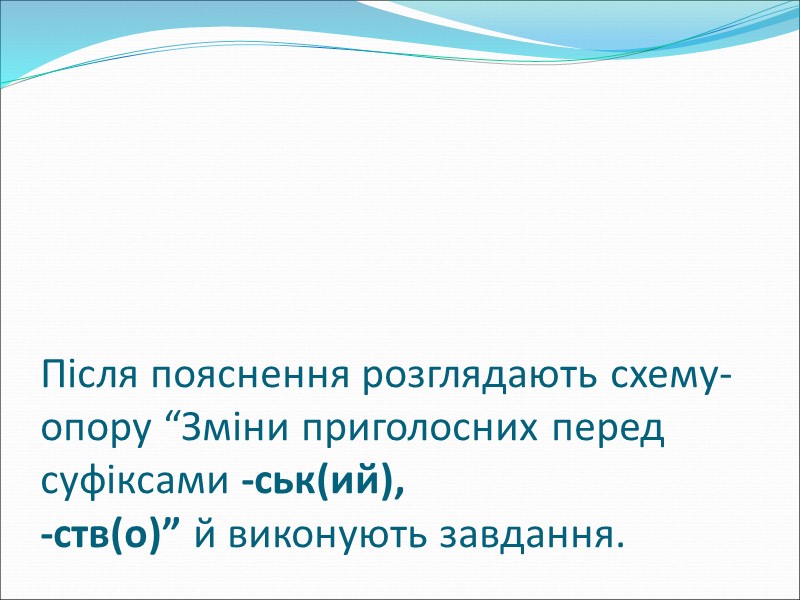 Після пояснення розглядають схему-опору “Зміни приголосних перед суфіксами -ськ(ий), -ств(о)” й виконують завдання.